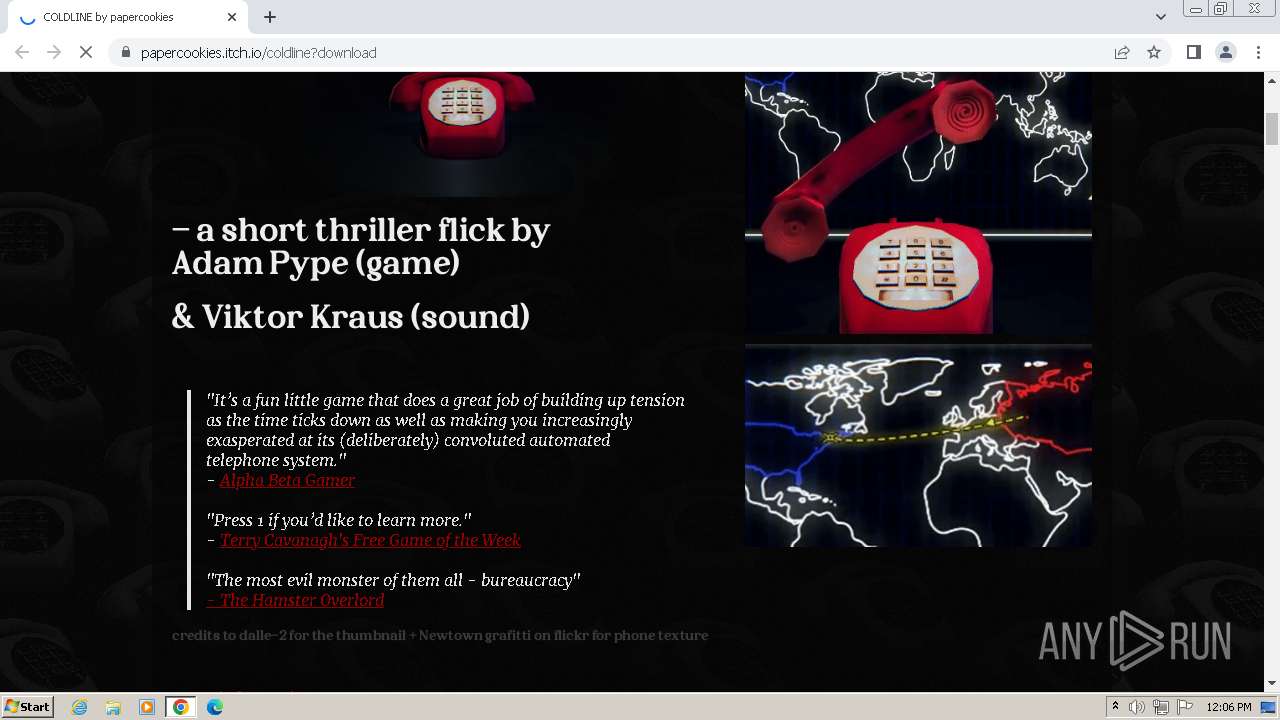 COLDLINE by papercookies

papercookies.itch.io/coldline?download

– a short thriller flick by Adam Pype (game)

& Viktor Kraus (sound)

"It's a fun little game that does a great job of building up tension as the time ticks down as well as making you increasingly exasperated at its (deliberately) convoluted automated telephone system."
- Alpha Beta Gamer

"Press 1 if you'd like to learn more."
- Terry Cavanagh's Free Game of the Week

"The most evil monster of them all - bureaucracy"
- The Hamster Overlord

credits to dalle-2 for the thumbnail + Newtown grafitti on flickr for phone texture

ANY RUN

Start

12:06 PM